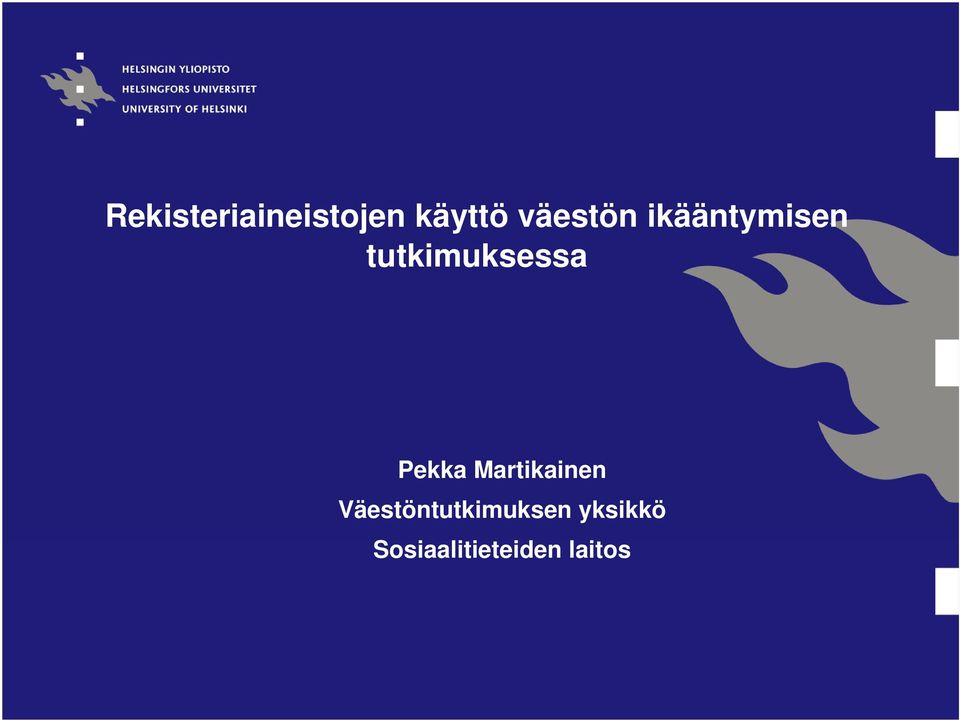 HELSINGIN YLIOPISTO
HELSINGFORS UNIVERSITET
UNIVERSITY OF HELSINKI

Rekisteriaineistojen käyttö väestön ikääntymisen tutkimuksessa

Pekka Martikainen
Väestöntutkimuksen yksikkö
Sosiaalitieteiden laitos